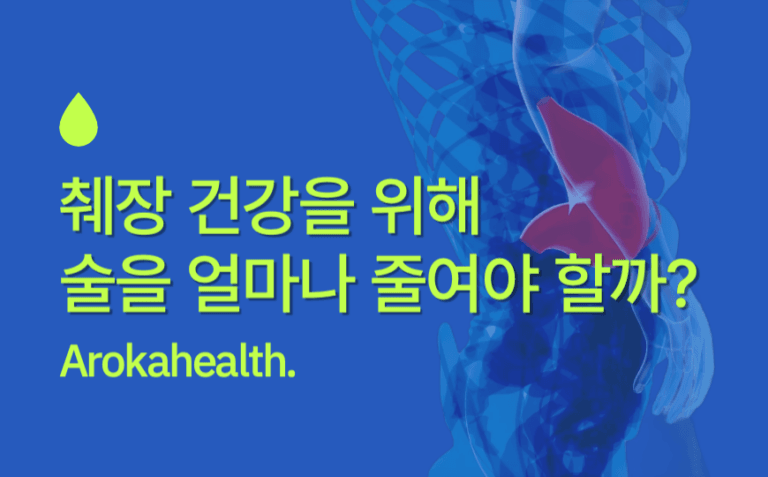 췌장 건강을 위해
술을 얼마나 줄여야 할까?

Arokahealth.